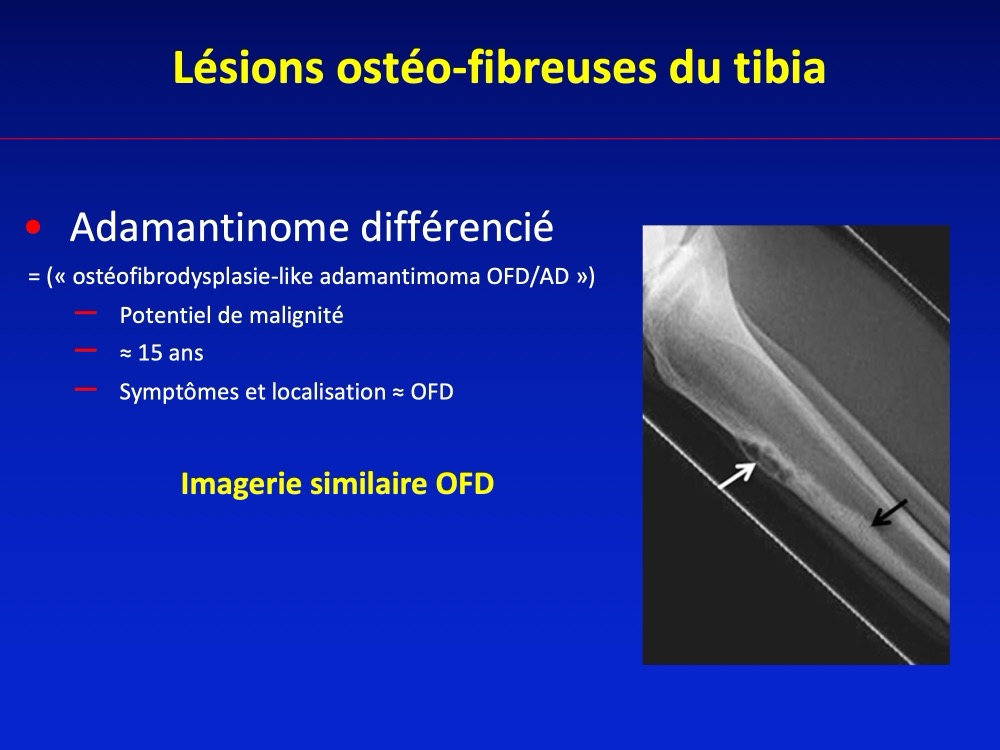 Lésions ostéo-fibreuses du tibia

• Adamantinome différencié

= (« ostéofibrodysplasie-like adamantimoma OFD/AD »)

– Potentiel de malignité
– ≈ 15 ans
– Symptômes et localisation ≈ OFD

Imagerie similaire OFD